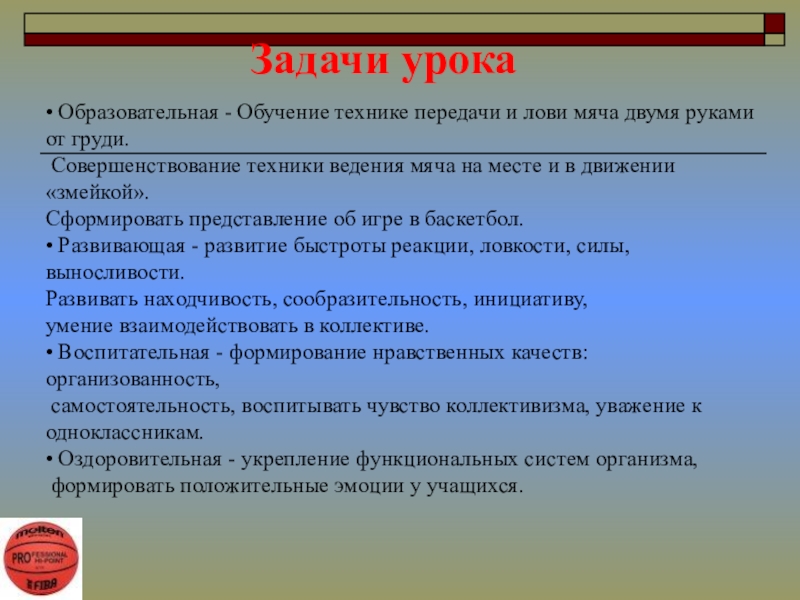 Задачи урока

• Образовательная - Обучение технике передачи и лови мяча двумя руками от груди.

Совершенствование техники ведения мяча на месте и в движении «змейкой».

Сформировать представление об игре в баскетбол.

• Развивающая - развитие быстроты реакции, ловкости, силы, выносливости.

Развивать находчивость, сообразительность, инициативу, умение взаимодействовать в коллективе.

• Воспитательная - формирование нравственных качеств: организованность, самостоятельность, воспитывать чувство коллективизма, уважение к одноклассникам.

• Оздоровительная - укрепление функциональных систем организма, формировать положительные эмоции у учащихся.

molten
PROFESSIONAL HI-POINT
FIBA